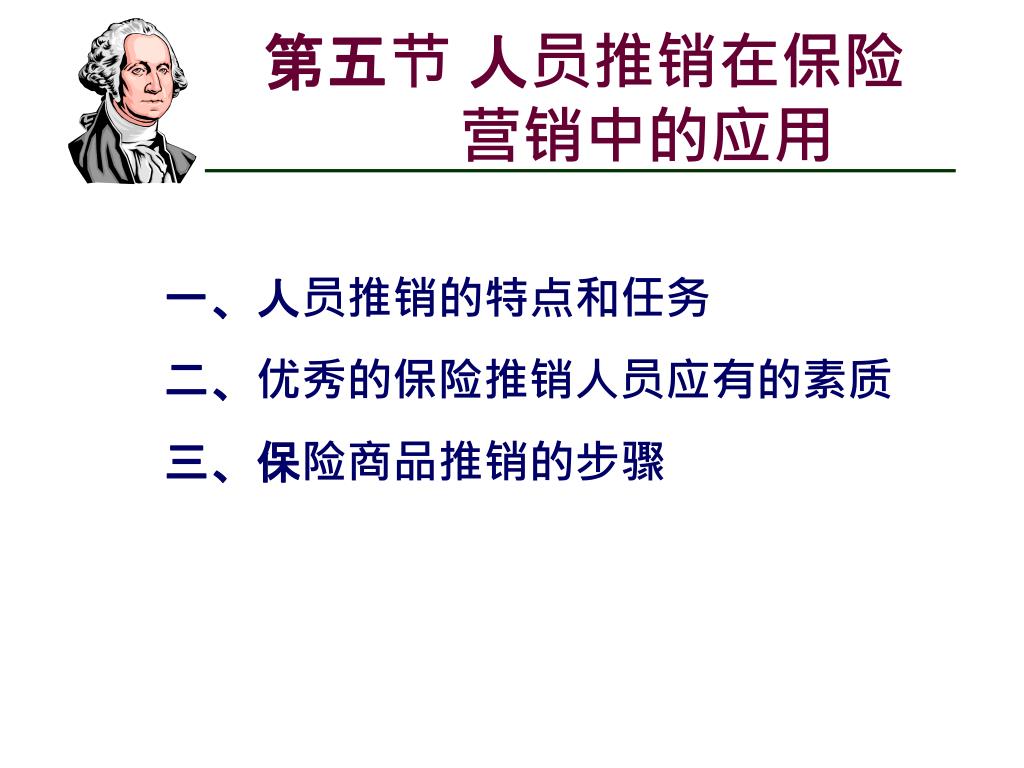 第五节 人员推销在保险营销中的应用

一、人员推销的特点和任务

二、优秀的保险推销人员应有的素质

三、保险商品推销的步骤